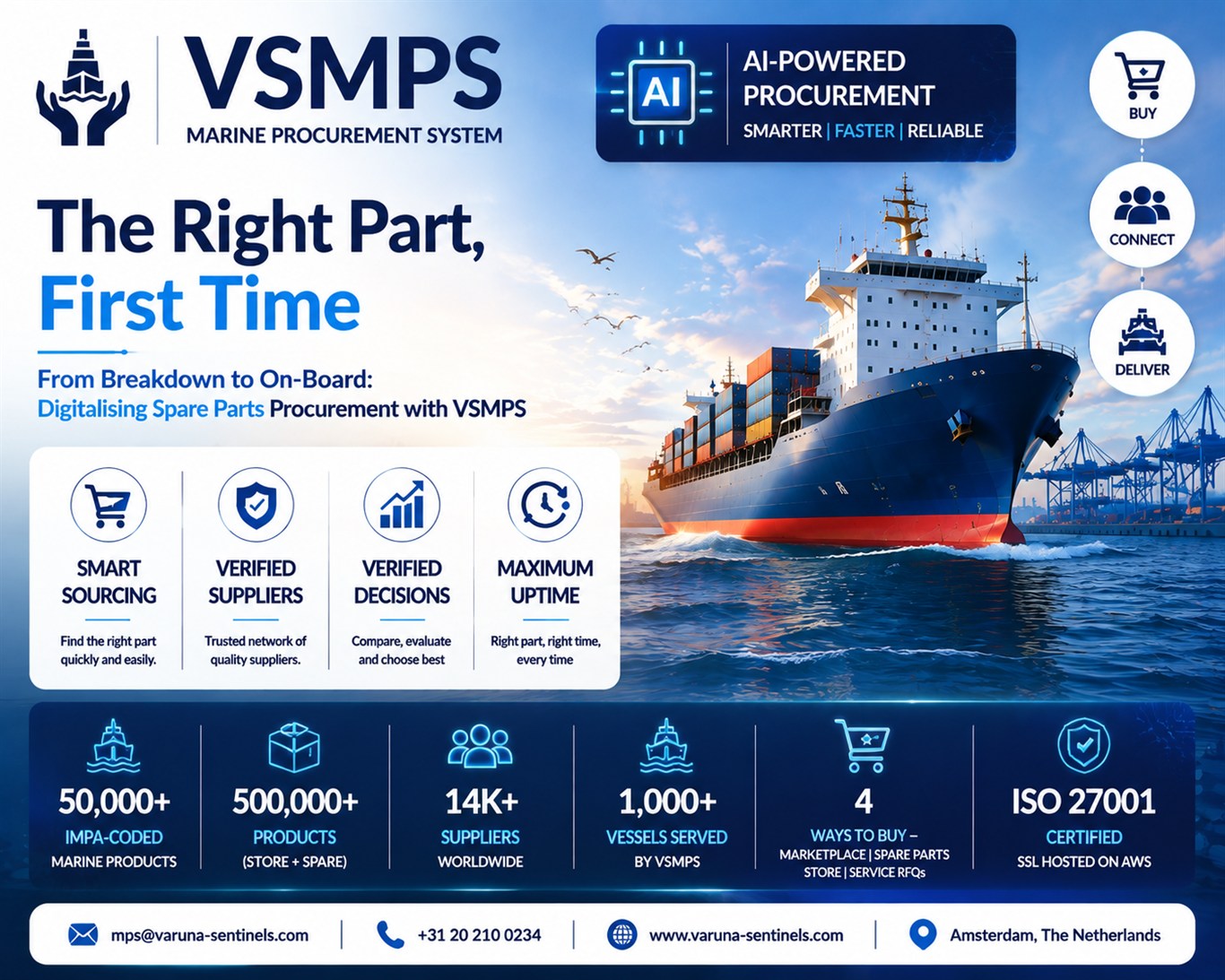 VSMPS
MARINE PROCUREMENT SYSTEM

AI
AI-POWERED PROCUREMENT
SMARTER | FASTER | RELIABLE

BUY
CONNECT
DELIVER

The Right Part, First Time

From Breakdown to On-Board:
Digitalising Spare Parts Procurement with VSMPS

SMART SOURCING
Find the right part quickly and easily.

VERIFIED SUPPLIERS
Trusted network of quality suppliers.

VERIFIED DECISIONS
Compare, evaluate and choose best

MAXIMUM UPTIME
Right part, right time, every time

50,000+
IMPA-CODED
MARINE PRODUCTS

500,000+
PRODUCTS
(STORE + SPARE)

14K+
SUPPLIERS
WORLDWIDE

1,000+
VESSELS SERVED
BY VSMPS

4
WAYS TO BUY –
MARKETPLACE | SPARE PARTS STORE | SERVICE RFQs

ISO 27001
CERTIFIED
SSL HOSTED ON AWS

mps@varuna-sentinels.com | +31 20 210 0234 | www.varuna-sentinels.com | Amsterdam, The Netherlands